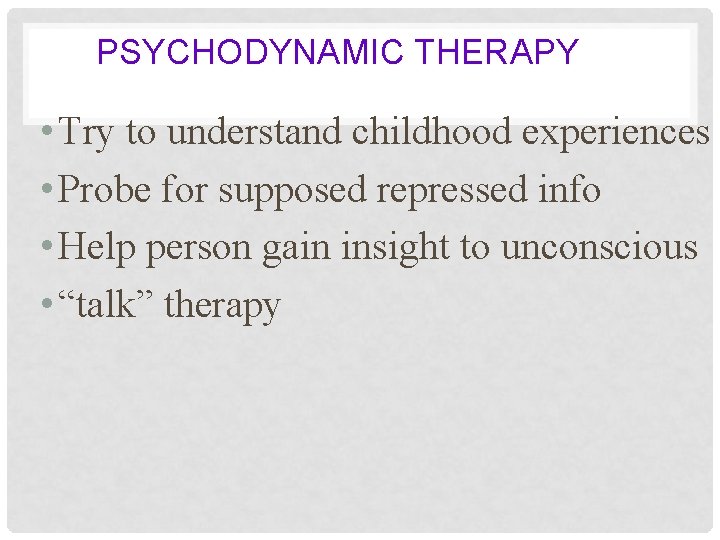 PSYCHODYNAMIC THERAPY

• Try to understand childhood experiences
• Probe for supposed repressed info
• Help person gain insight to unconscious
• “talk” therapy